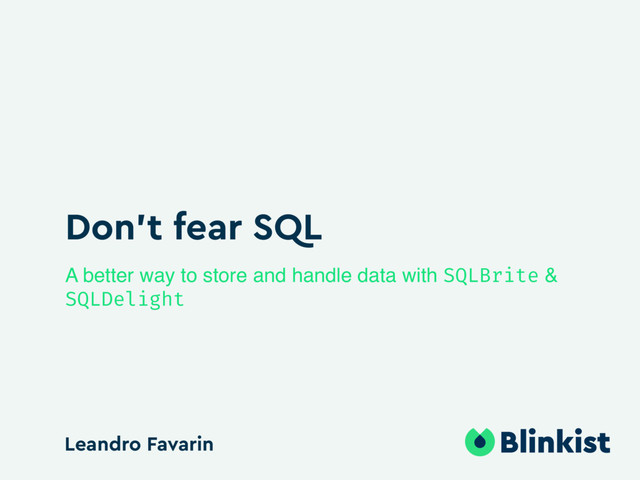 Don't fear SQL

A better way to store and handle data with SQLBrite & SQLDelight

Leandro Favarin

Blinkist